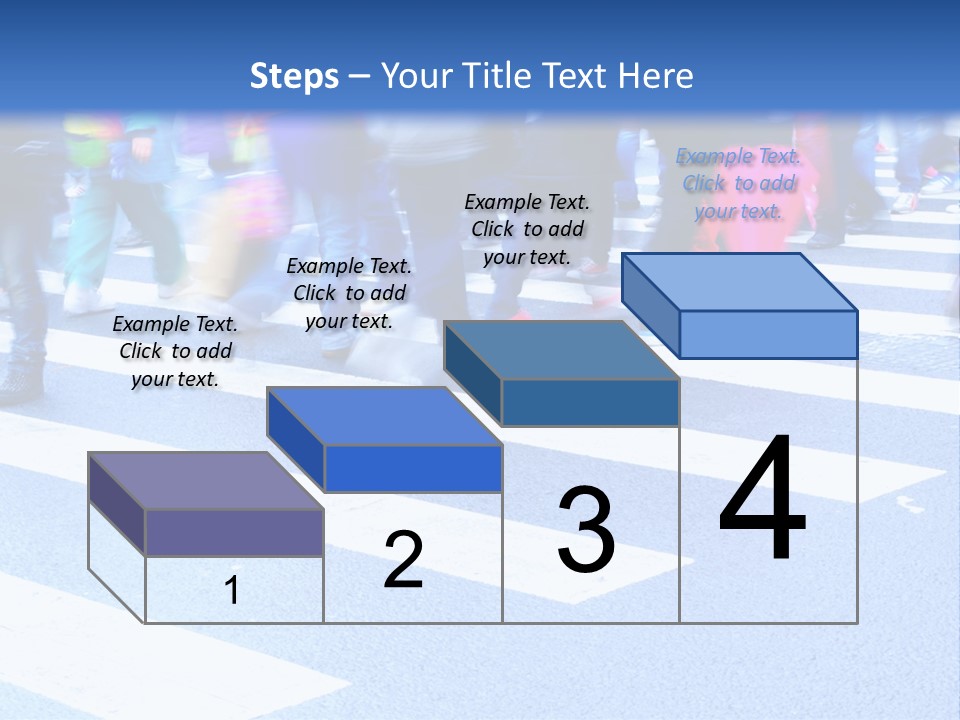 Steps – Your Title Text Here

Example Text. Click to add your text.

Example Text. Click to add your text.

Example Text. Click to add your text.

Example Text. Click to add your text.

1

2

3

4